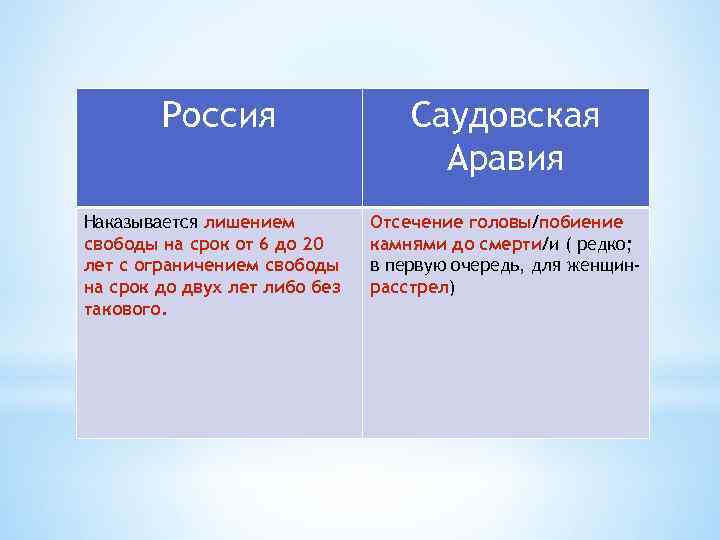 | Россия | Саудовская Аравия |
|---|---|
| Наказывается лишением свободы на срок от 6 до 20 лет с ограничением свободы на срок до двух лет либо без такового. | Отсечение головы/побиение камнями до смерти/и ( редко; в первую очередь, для женщин-расстрел) |